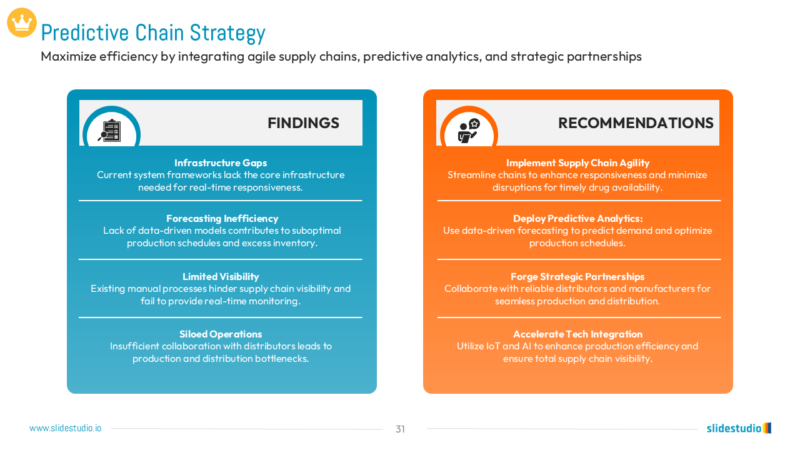 Predictive Chain Strategy

Maximize efficiency by integrating agile supply chains, predictive analytics, and strategic partnerships

FINDINGS

Infrastructure Gaps
Current system frameworks lack the core infrastructure needed for real-time responsiveness.

Forecasting Inefficiency
Lack of data-driven models contributes to suboptimal production schedules and excess inventory.

Limited Visibility
Existing manual processes hinder supply chain visibility and fail to provide real-time monitoring.

Siloed Operations
Insufficient collaboration with distributors leads to production and distribution bottlenecks.

RECOMMENDATIONS

Implement Supply Chain Agility
Streamline chains to enhance responsiveness and minimize disruptions for timely drug availability.

Deploy Predictive Analytics:
Use data-driven forecasting to predict demand and optimize production schedules.

Forge Strategic Partnerships
Collaborate with reliable distributors and manufacturers for seamless production and distribution.

Accelerate Tech Integration
Utilize IoT and AI to enhance production efficiency and ensure total supply chain visibility.

www.slidestudio.io

31

slidestudio